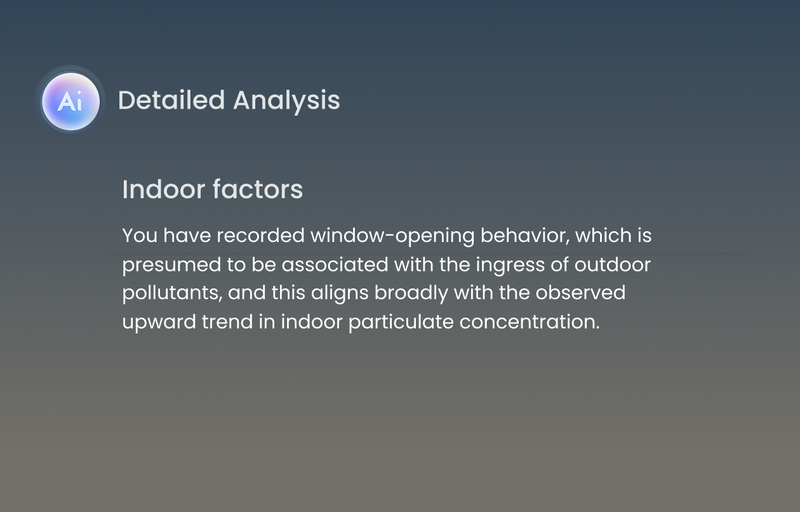 Ai

Detailed Analysis

Indoor factors

You have recorded window-opening behavior, which is presumed to be associated with the ingress of outdoor pollutants, and this aligns broadly with the observed upward trend in indoor particulate concentration.